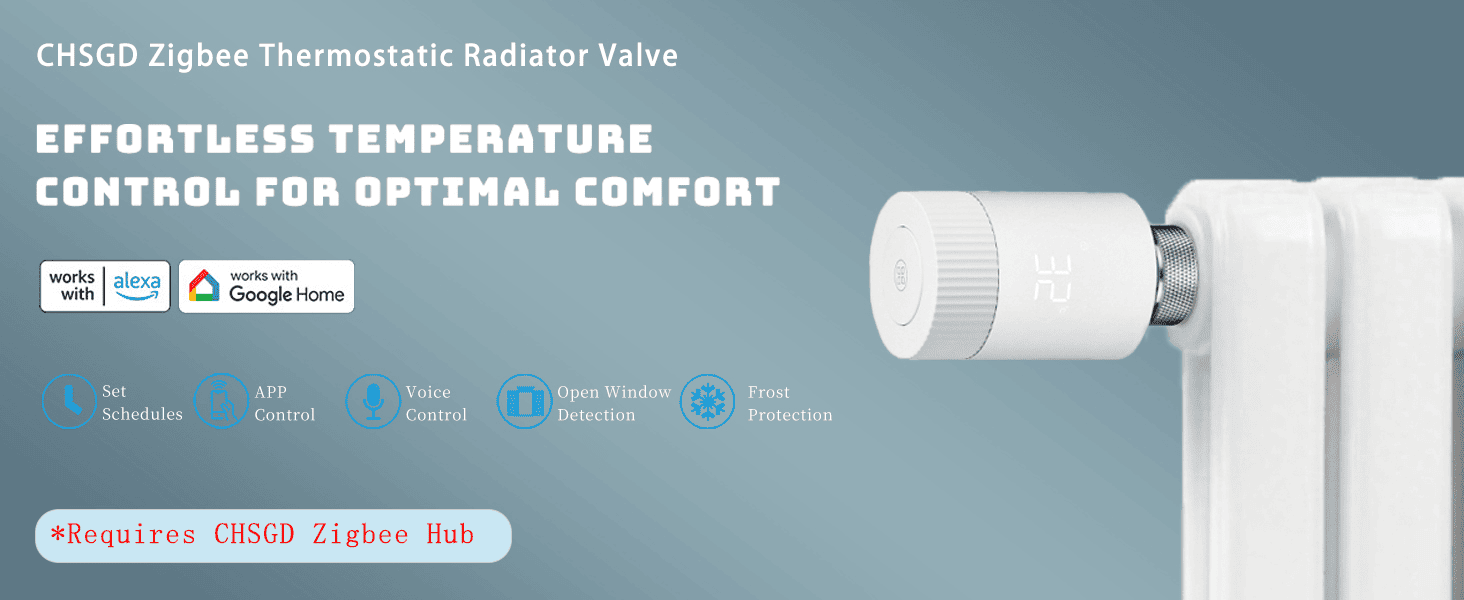 CHSGD Zigbee Thermostatic Radiator Valve

EFFORTLESS TEMPERATURE CONTROL FOR OPTIMAL COMFORT

works with alexa

works with Google Home

Set Schedules

APP Control

Voice Control

Open Window Detection

Frost Protection

32

*Requires CHSGD Zigbee Hub